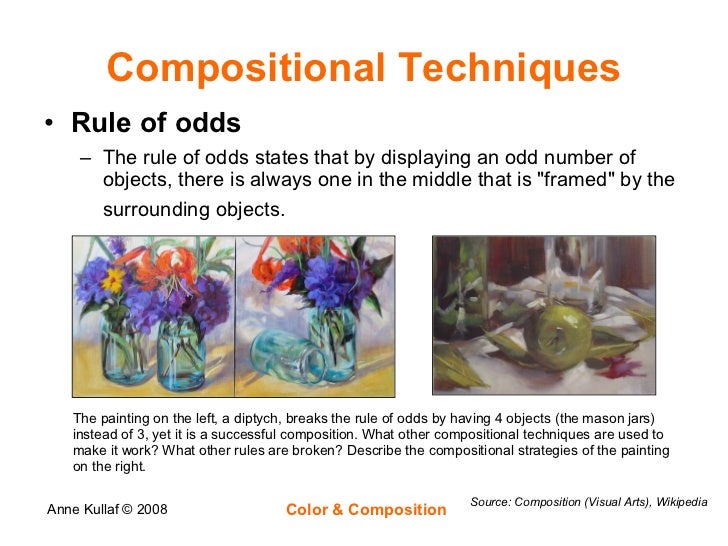 Compositional Techniques

• Rule of odds

– The rule of odds states that by displaying an odd number of objects, there is always one in the middle that is "framed" by the surrounding objects.

The painting on the left, a diptych, breaks the rule of odds by having 4 objects (the mason jars) instead of 3, yet it is a successful composition. What other compositional techniques are used to make it work? What other rules are broken? Describe the compositional strategies of the painting on the right.

Anne Kullaf © 2008

Color & Composition

Source: Composition (Visual Arts), Wikipedia